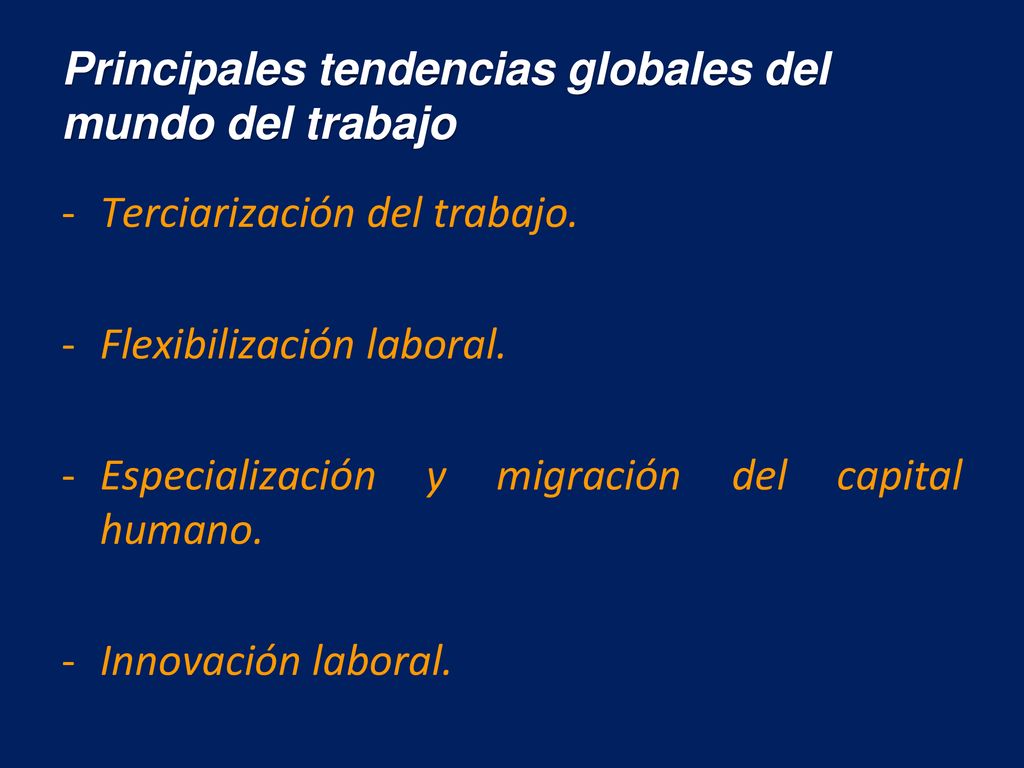 Principales tendencias globales del mundo del trabajo

- Terciarización del trabajo.

- Flexibilización laboral.

- Especialización y migración del capital humano.

- Innovación laboral.